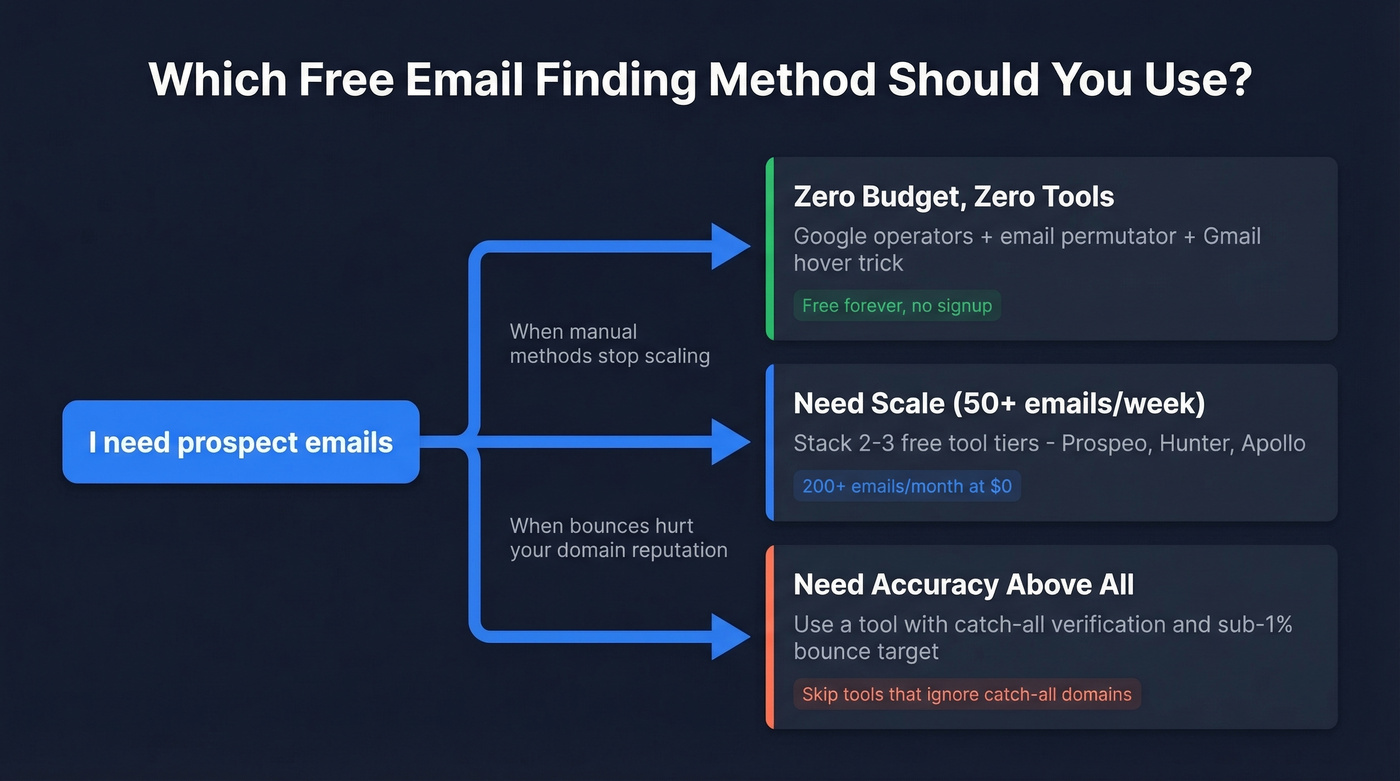 Which Free Email Finding Method Should You Use?

I need prospect emails

When manual methods stop scaling

When bounces hurt your domain reputation

Zero Budget, Zero Tools

Google operators + email permutator + Gmail hover trick

Free forever, no signup

Need Scale (50+ emails/week)

Stack 2-3 free tool tiers - Prospeo, Hunter, Apollo

200+ emails/month at $0

Need Accuracy Above All

Use a tool with catch-all verification and sub-1% bounce target

Skip tools that ignore catch-all domains